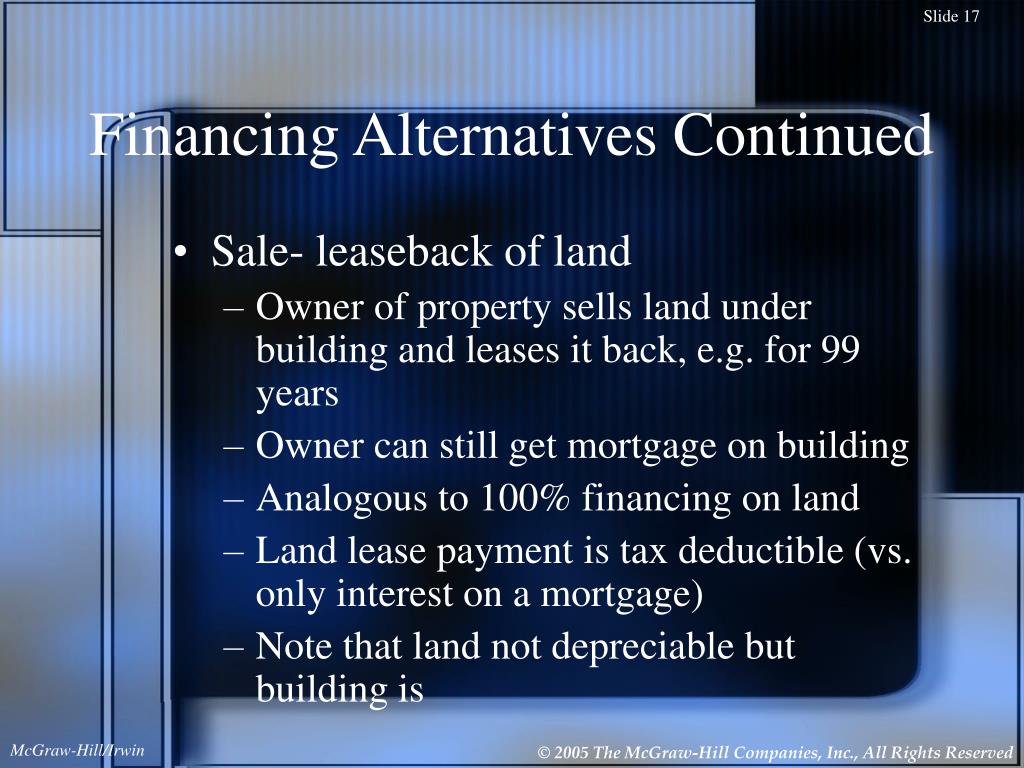 Slide 17

Financing Alternatives Continued

• Sale- leaseback of land
– Owner of property sells land under building and leases it back, e.g. for 99 years
– Owner can still get mortgage on building
– Analogous to 100% financing on land
– Land lease payment is tax deductible (vs. only interest on a mortgage)
– Note that land not depreciable but building is

McGraw-Hill/Irwin

© 2005 The McGraw-Hill Companies, Inc., All Rights Reserved